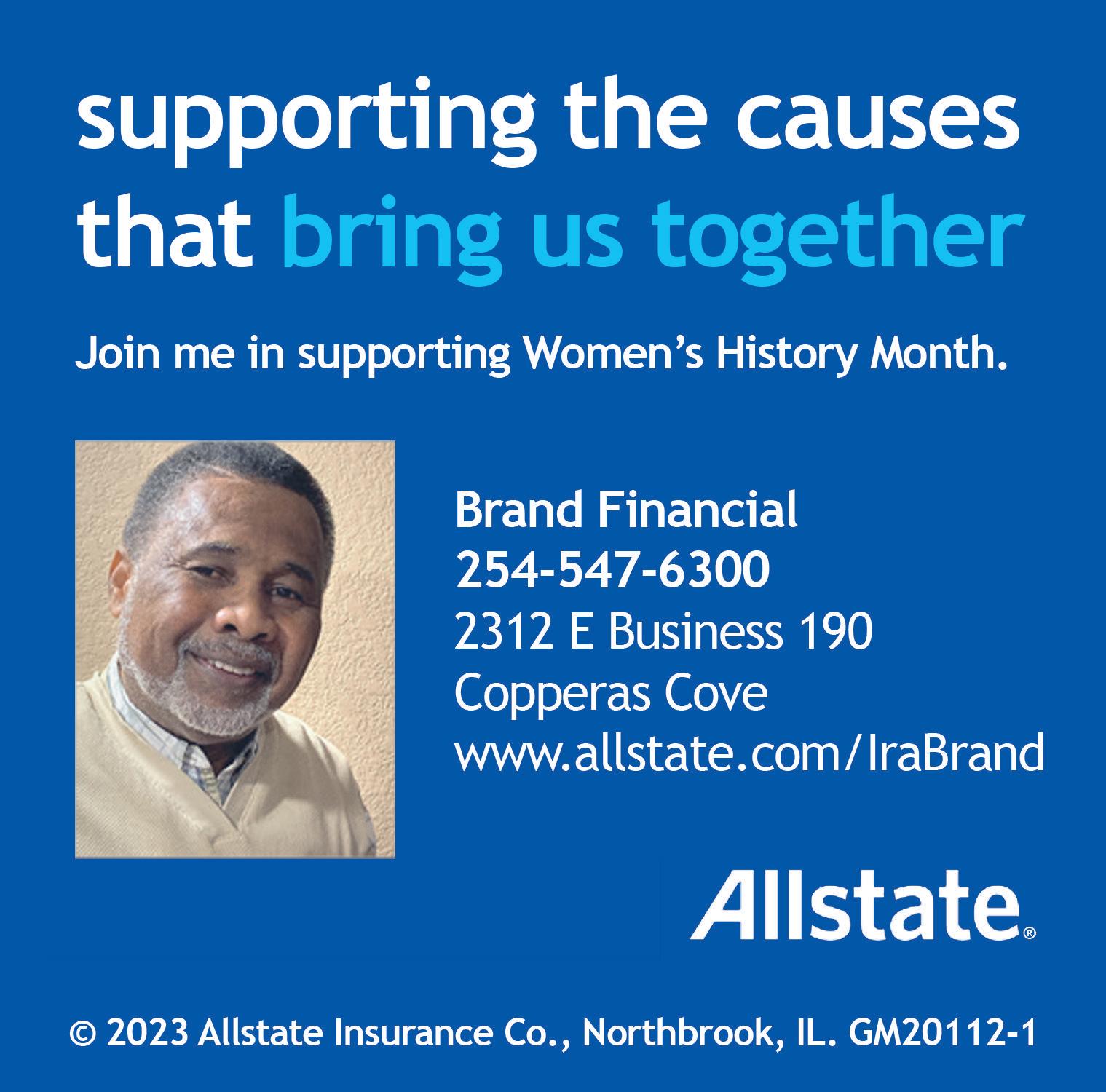 supporting the causes that bring us together

Join me in supporting Women's History Month.

Brand Financial
254-547-6300
2312 E Business 190
Copperas Cove
www.allstate.com/IraBrand

Allstate®

© 2023 Allstate Insurance Co., Northbrook, IL. GM20112-1